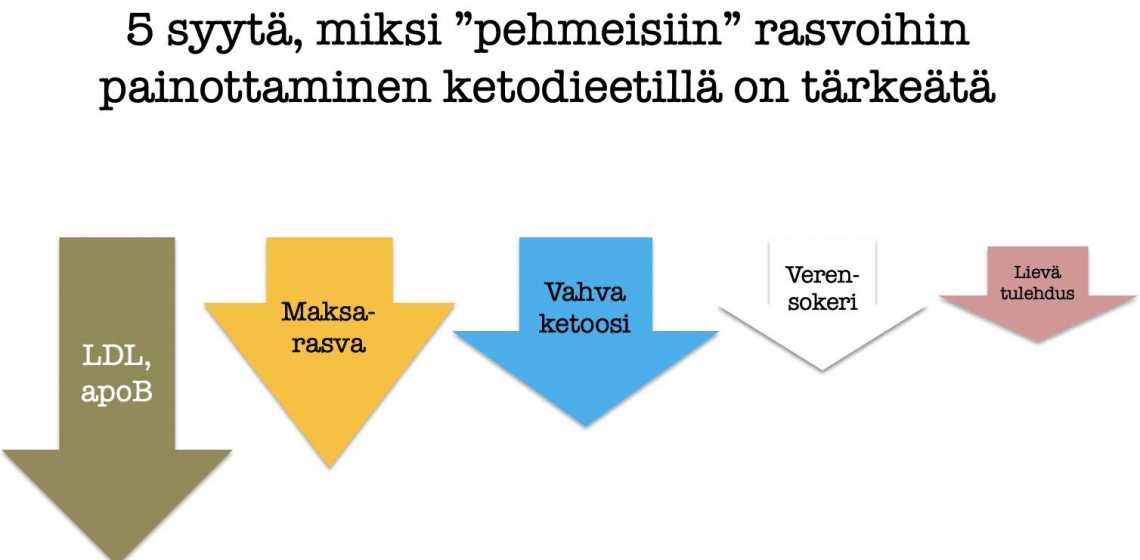 5 syytä, miksi ”pehmeisiin” rasvoihin painottaminen ketodieetillä on tärkeätä

LDL, apoB

Maksa-rasva

Vahva ketoosi

Veren-sokeri

Lievä tulehdus